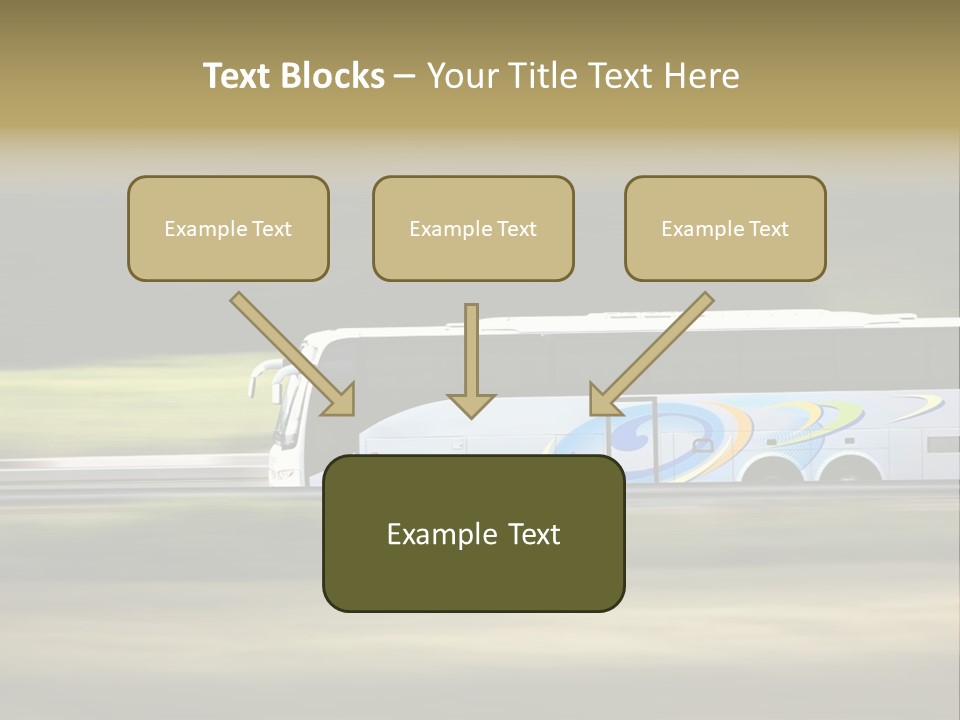 Text Blocks – Your Title Text Here

Example Text

Example Text

Example Text

Example Text